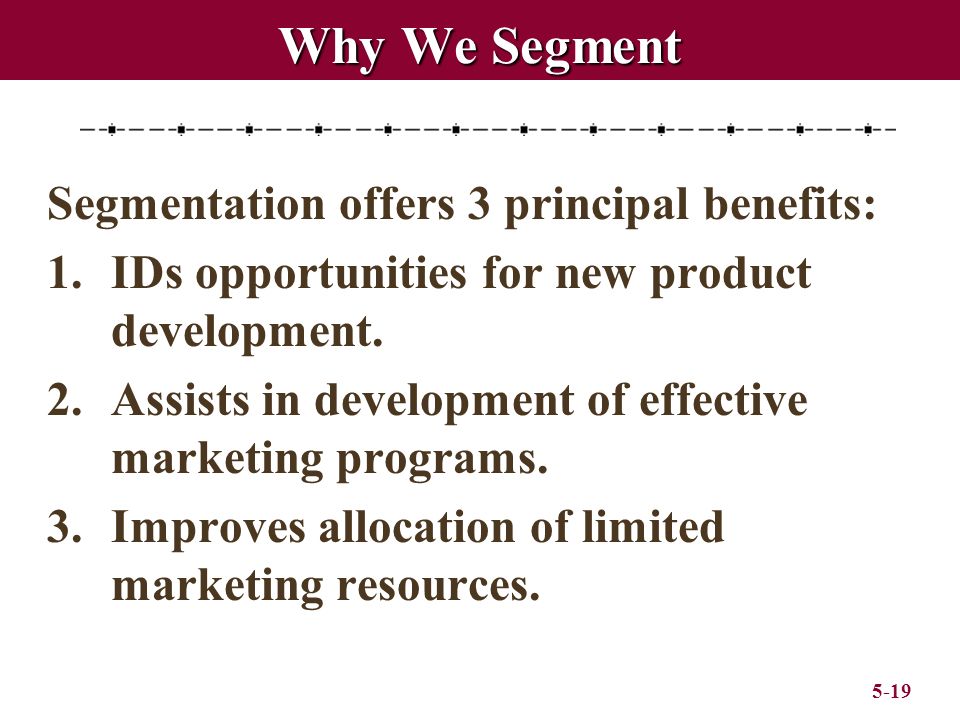 Why We Segment

Segmentation offers 3 principal benefits:

1. IDs opportunities for new product development.
2. Assists in development of effective marketing programs.
3. Improves allocation of limited marketing resources.

5-19